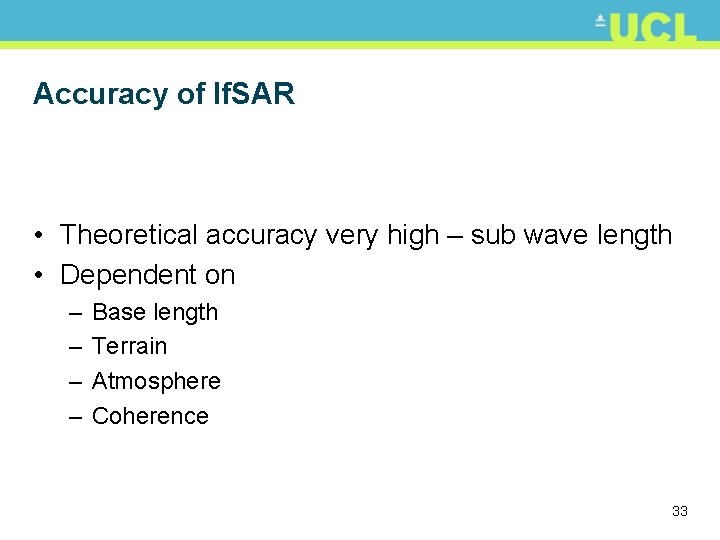 UCL

Accuracy of IfSAR

• Theoretical accuracy very high – sub wave length
• Dependent on
– Base length
– Terrain
– Atmosphere
– Coherence

33